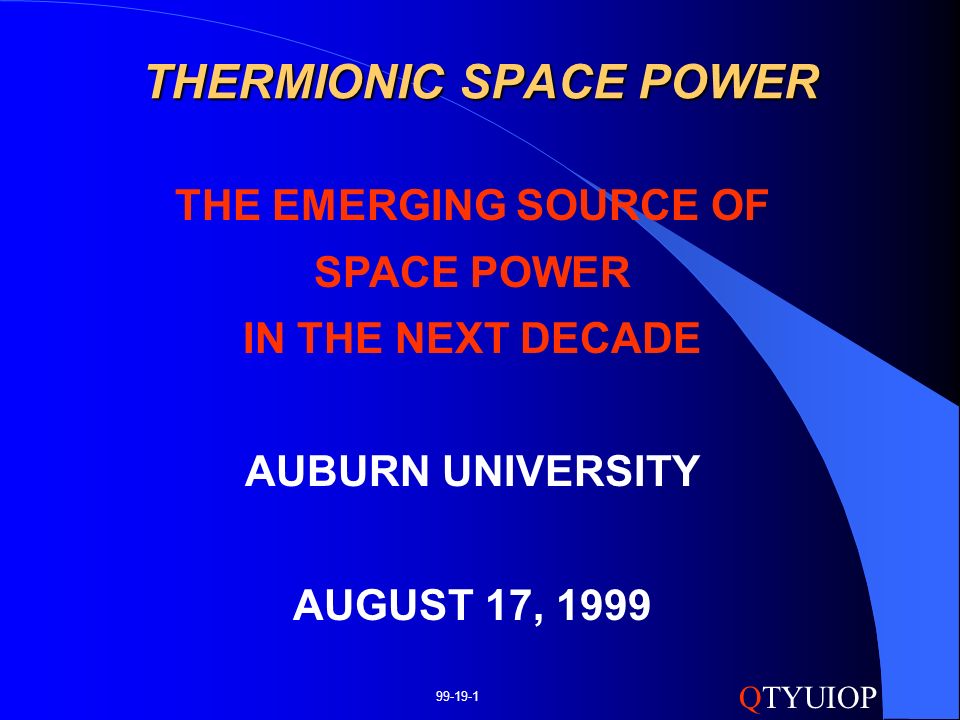 THERMIONIC SPACE POWER

THE EMERGING SOURCE OF SPACE POWER IN THE NEXT DECADE

AUBURN UNIVERSITY

AUGUST 17, 1999

99-19-1

QTYUIOP